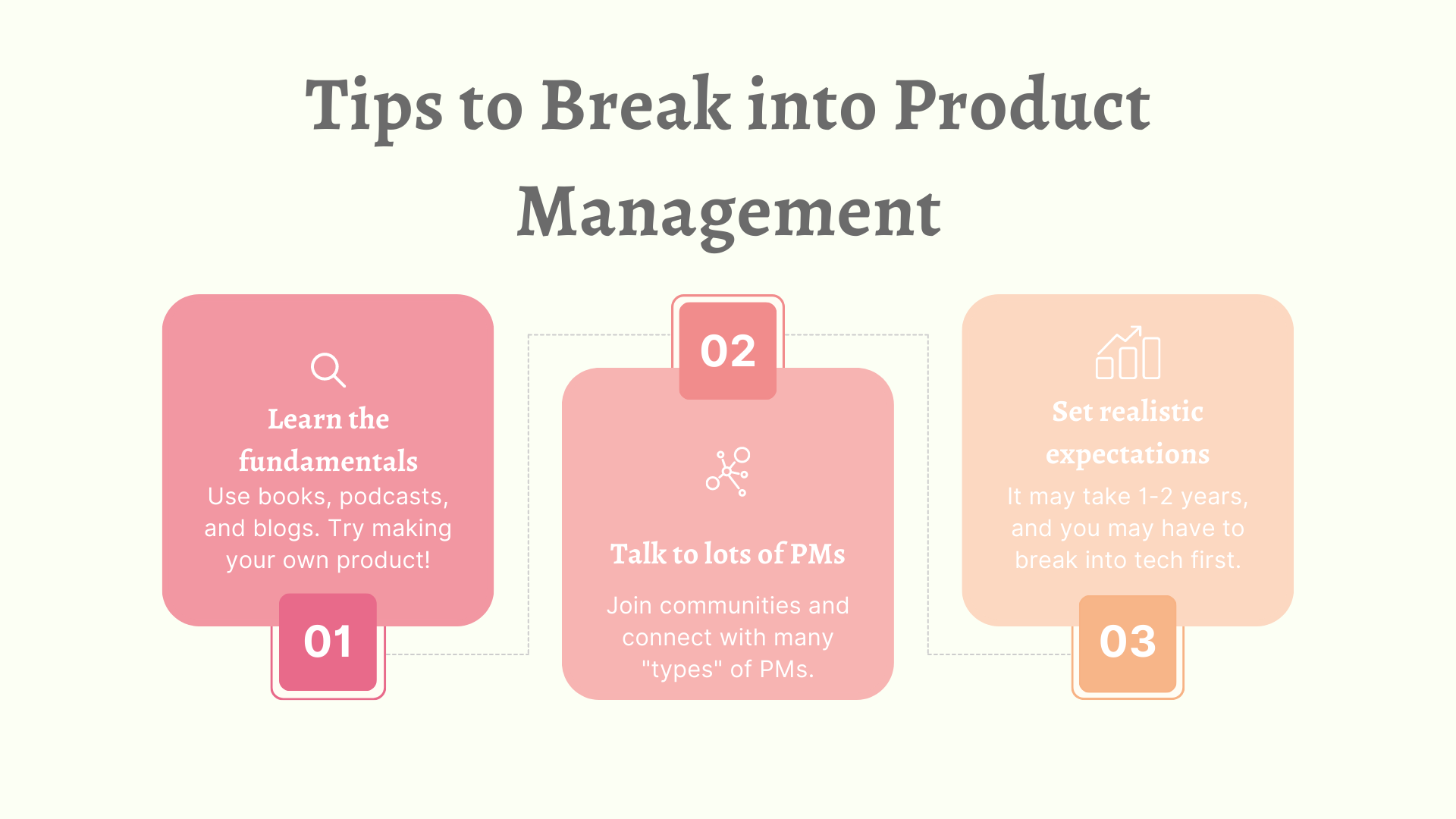 Tips to Break into Product Management

Learn the fundamentals
Use books, podcasts, and blogs. Try making your own product!

01

02

Talk to lots of PMs

Join communities and connect with many "types" of PMs.

Set realistic expectations
It may take 1-2 years, and you may have to break into tech first.

03